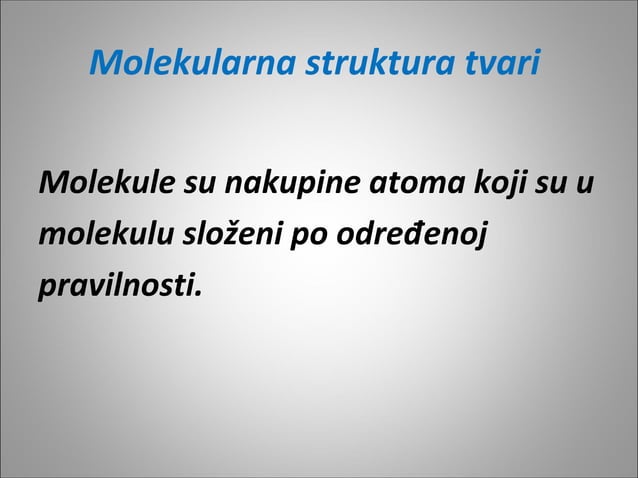 Molekularna struktura tvari

Molekule su nakupine atoma koji su u molekulu složeni po određenoj pravilnosti.